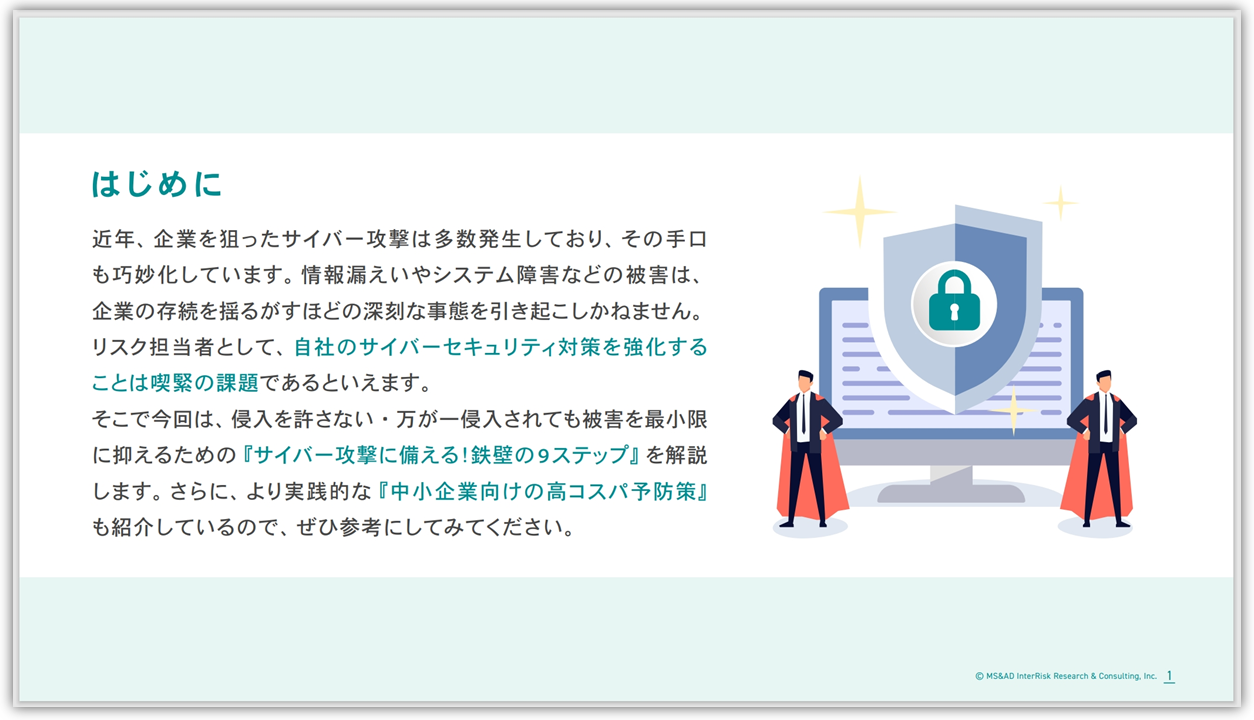 はじめに

近年、企業を狙ったサイバー攻撃は多数発生しており、その手口も巧妙化しています。情報漏えいやシステム障害などの被害は、企業の存続を揺るがすほどの深刻な事態を引き起こしかねません。リスク担当者として、自社のサイバーセキュリティ対策を強化することは喫緊の課題であるといえます。
そこで今回は、侵入を許さない・万が一侵入されても被害を最小限に抑えるための『サイバー攻撃に備える!鉄壁の9ステップ』を解説します。さらに、より実践的な『中小企業向けの高コスパ予防策』も紹介しているので、ぜひ参考にしてみてください。

© MS&AD InterRisk Research & Consulting, Inc. 1